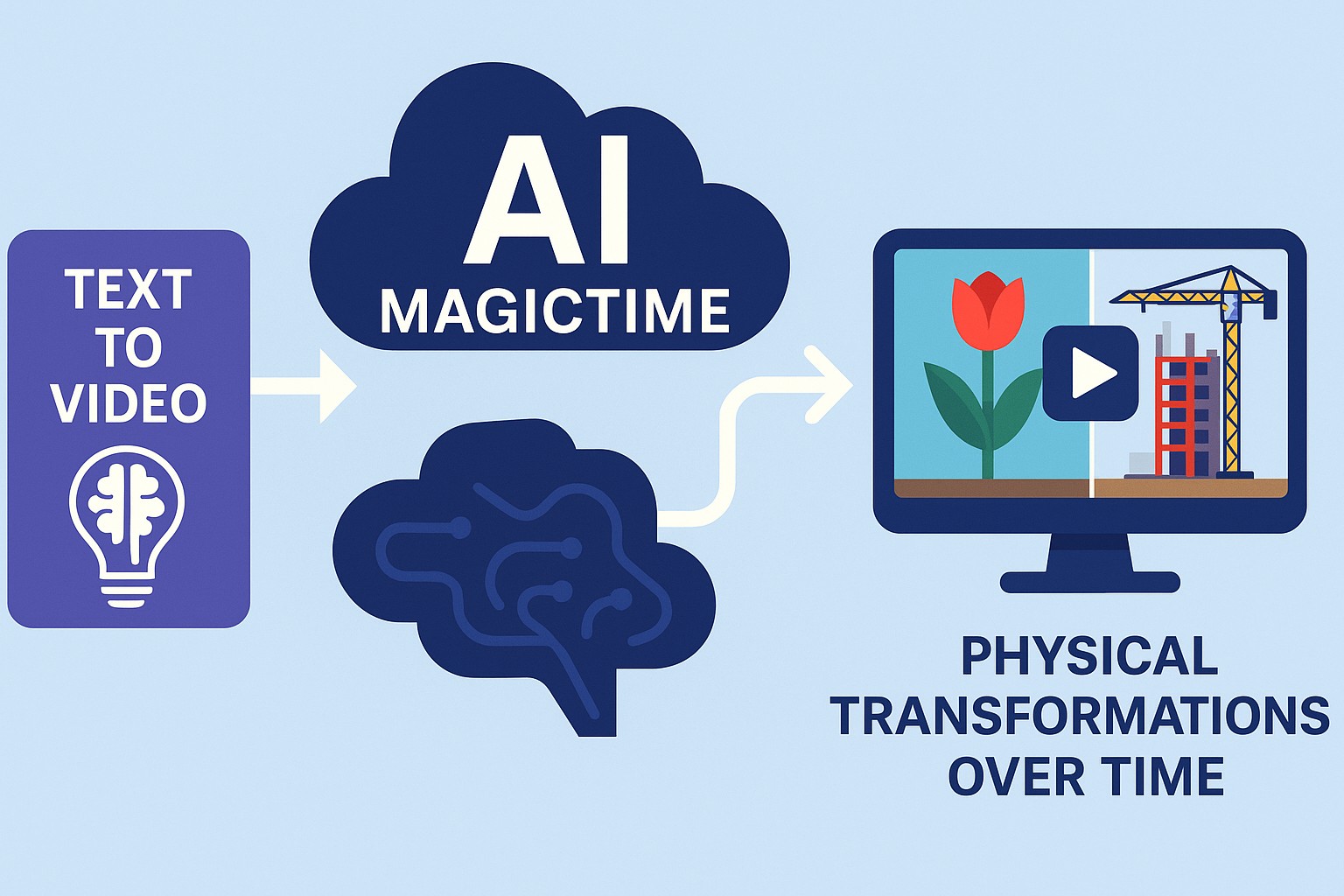 TEXT
TO
VIDEO

AI
MAGICTIME

PHYSICAL
TRANSFORMATIONS
OVER TIME